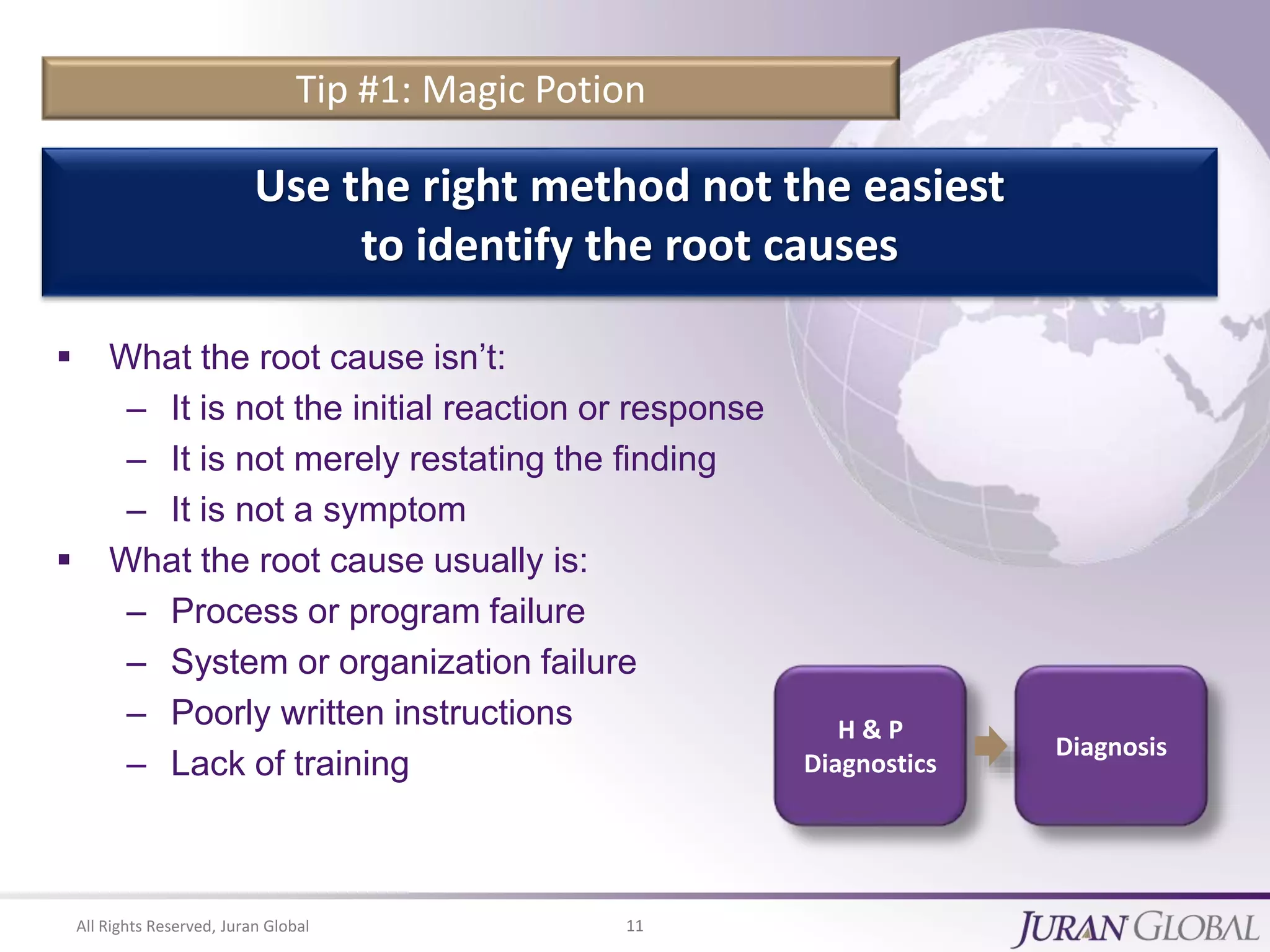 Tip #1: Magic Potion

Use the right method not the easiest to identify the root causes

▪ What the root cause isn't:
– It is not the initial reaction or response
– It is not merely restating the finding
– It is not a symptom
▪ What the root cause usually is:
– Process or program failure
– System or organization failure
– Poorly written instructions
– Lack of training

H & P Diagnostics

Diagnosis

All Rights Reserved, Juran Global

11

JURAN GLOBAL